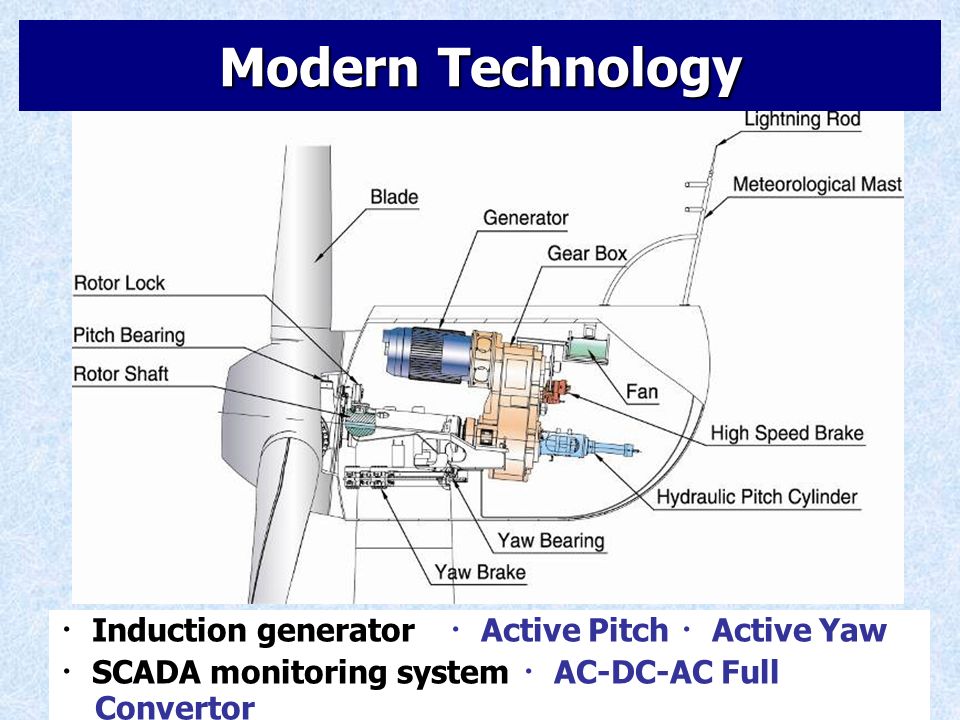 Modern Technology

Lightning Rod
Meteorological Mast
Blade
Generator
Gear Box
Rotor Lock
Pitch Bearing
Rotor Shaft
Fan
High Speed Brake
Hydraulic Pitch Cylinder
Yaw Bearing
Yaw Brake

· Induction generator · Active Pitch · Active Yaw
· SCADA monitoring system · AC-DC-AC Full Convertor